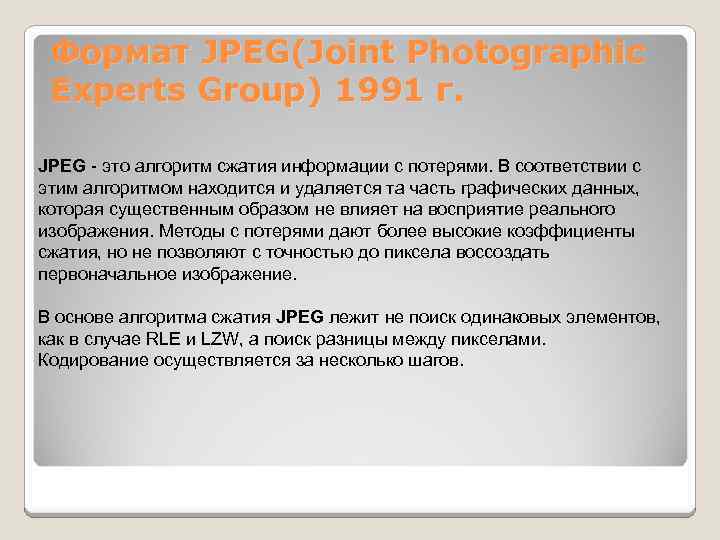 Формат JPEG(Joint Photographic Experts Group) 1991 г.

JPEG - это алгоритм сжатия информации с потерями. В соответствии с этим алгоритмом находится и удаляется та часть графических данных, которая существенным образом не влияет на восприятие реального изображения. Методы с потерями дают более высокие коэффициенты сжатия, но не позволяют с точностью до пиксела воссоздать первоначальное изображение.

В основе алгоритма сжатия JPEG лежит не поиск одинаковых элементов, как в случае RLE и LZW, а поиск разницы между пикселами. Кодирование осуществляется за несколько шагов.